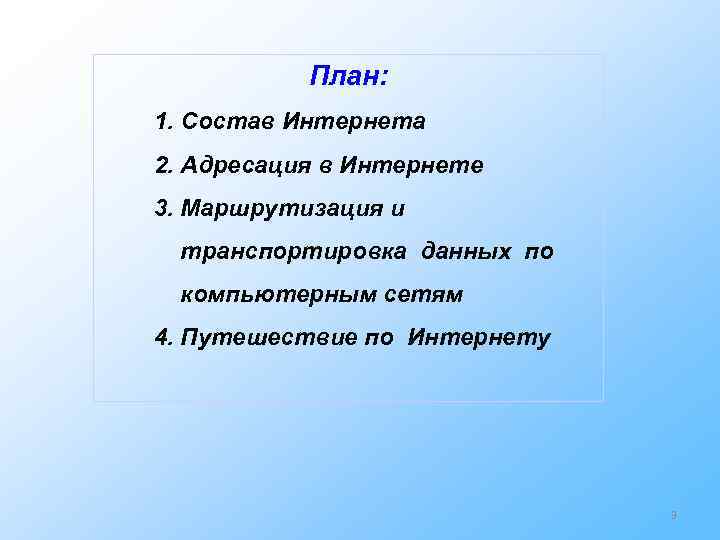 План:

1. Состав Интернета

2. Адресация в Интернете

3. Маршрутизация и транспортировка данных по компьютерным сетям

4. Путешествие по Интернету

9